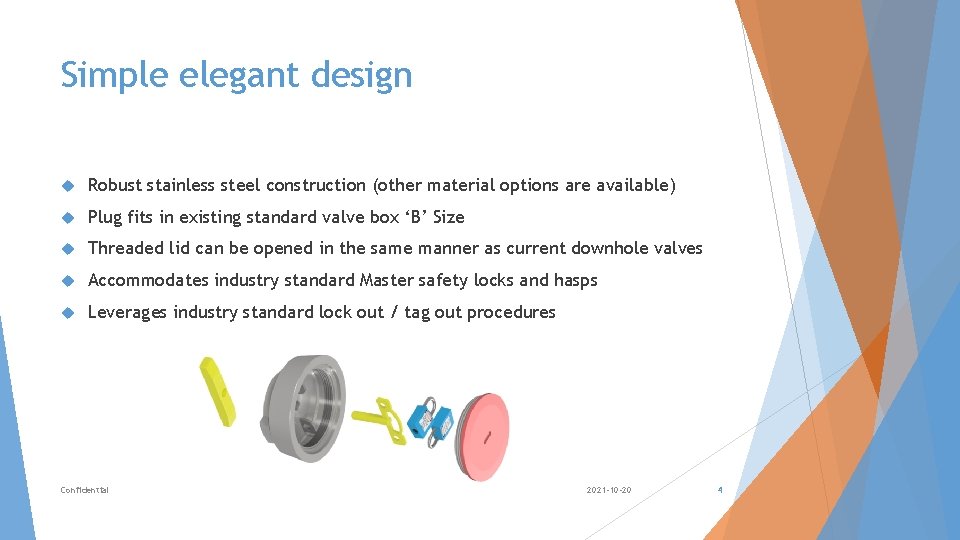 Simple elegant design

Robust stainless steel construction (other material options are available)

Plug fits in existing standard valve box ‘B’ Size

Threaded lid can be opened in the same manner as current downhole valves

Accommodates industry standard Master safety locks and hasps

Leverages industry standard lock out / tag out procedures

Confidential

2021-10-20

4